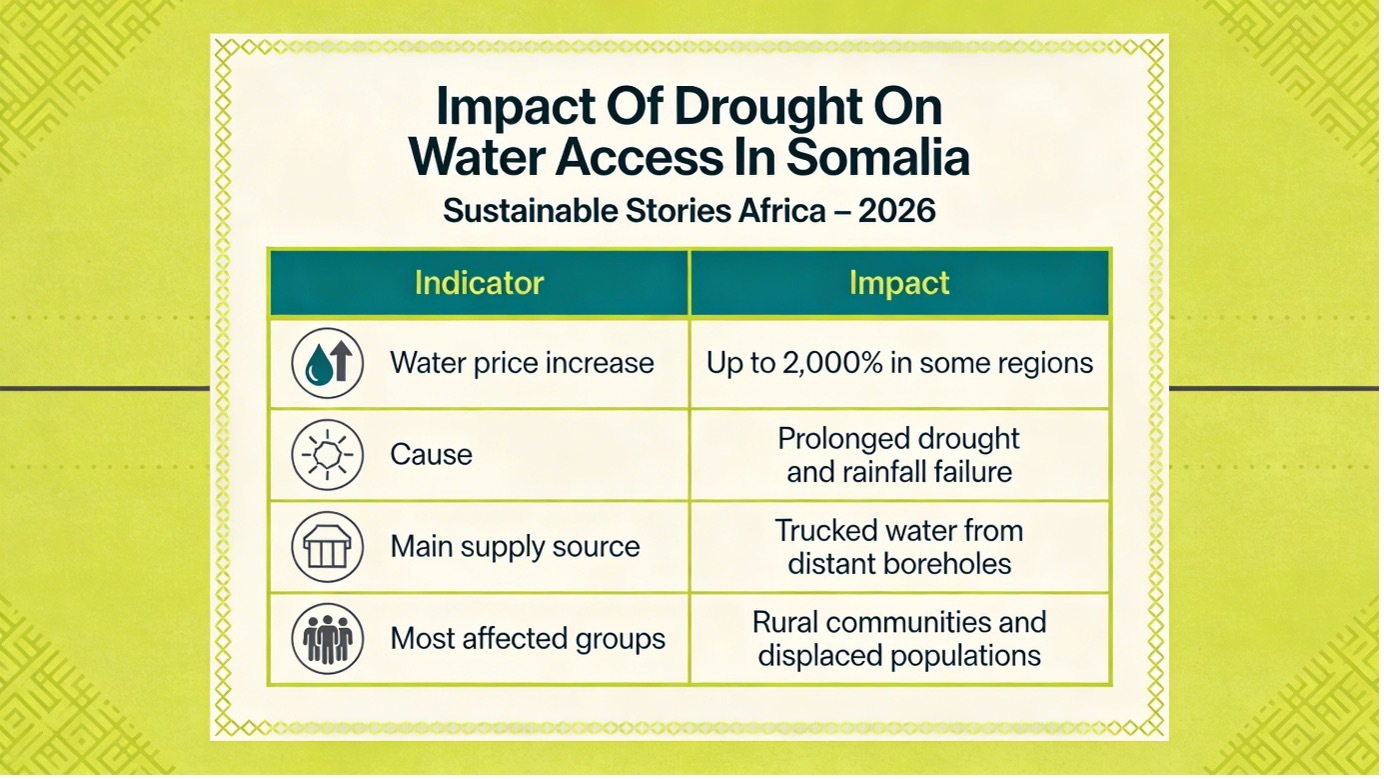 Impact Of Drought On Water Access In Somalia

Sustainable Stories Africa – 2026

| Indicator | Impact |
|---|---|
| Water price increase | Up to 2,000% in some regions |
| Cause | Prolonged drought and rainfall failure |
| Main supply source | Trucked water from distant boreholes |
| Most affected groups | Rural communities and displaced populations |